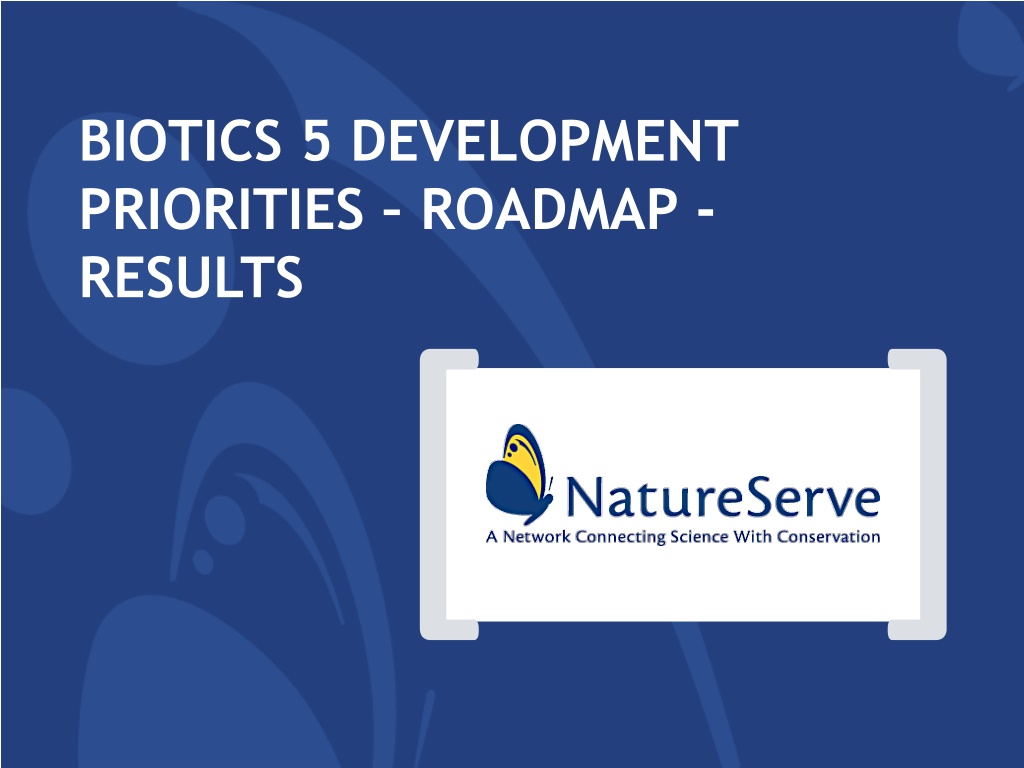 BIOTICS 5 DEVELOPMENT PRIORITIES – ROADMAP - RESULTS

NatureServe
A Network Connecting Science With Conservation